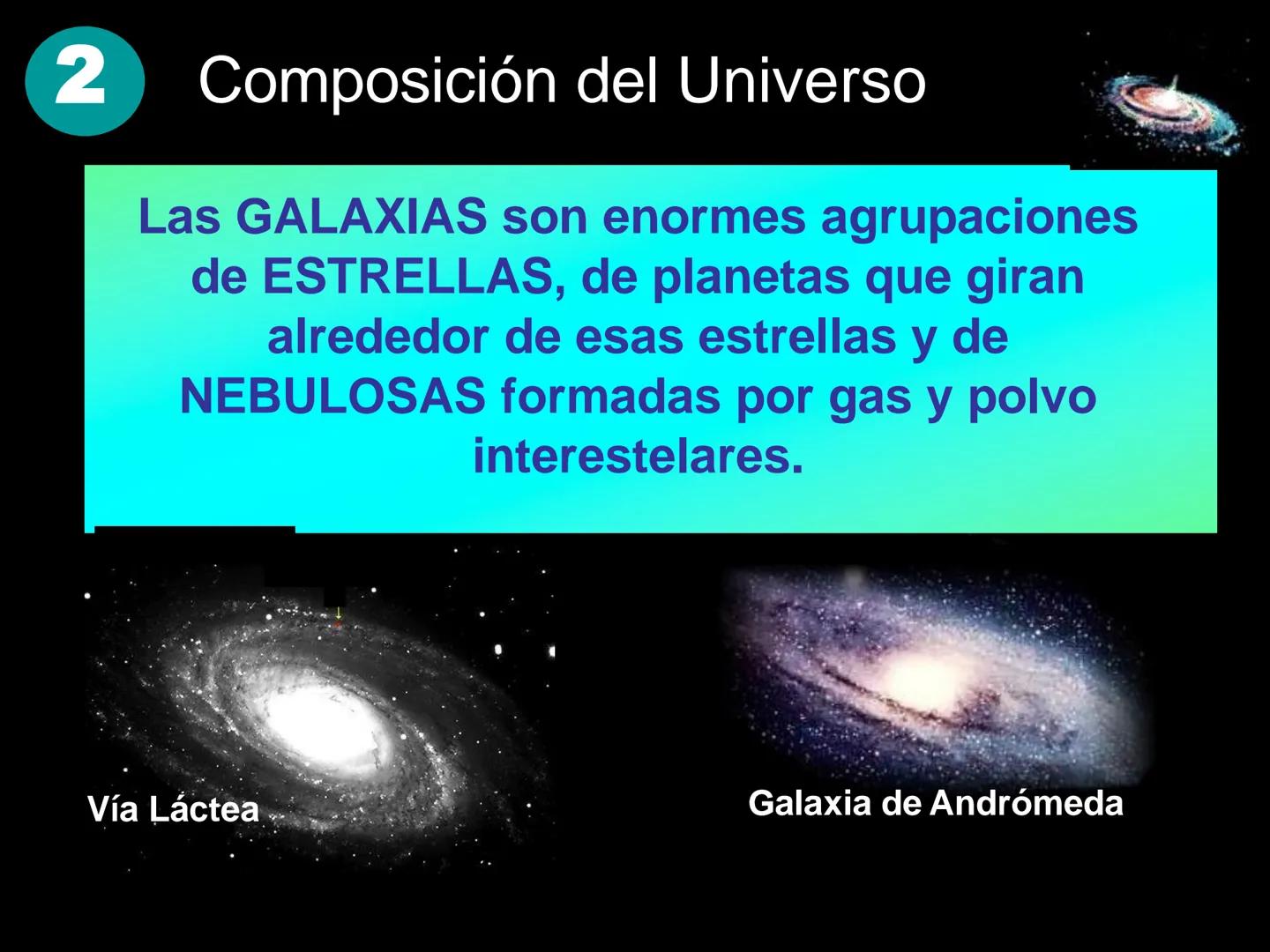 2 Composición del Universo

Las GALAXIAS son enormes agrupaciones de ESTRELLAS, de planetas que giran alrededor de esas estrellas y de NEBULOSAS formadas por gas y polvo interestelares.

Vía Láctea

Galaxia de Andrómeda